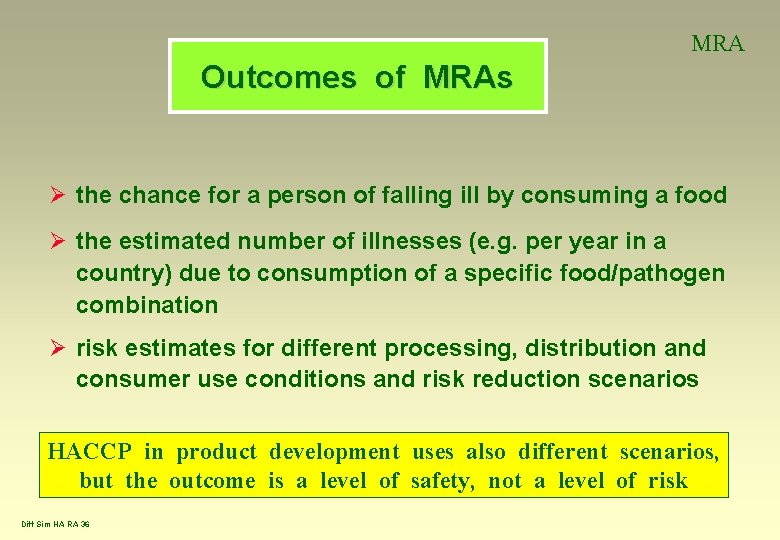 MRA

Outcomes of MRAs

➢ the chance for a person of falling ill by consuming a food

➢ the estimated number of illnesses (e.g. per year in a country) due to consumption of a specific food/pathogen combination

➢ risk estimates for different processing, distribution and consumer use conditions and risk reduction scenarios

HACCP in product development uses also different scenarios, but the outcome is a level of safety, not a level of risk

Diff Sim HA RA 36